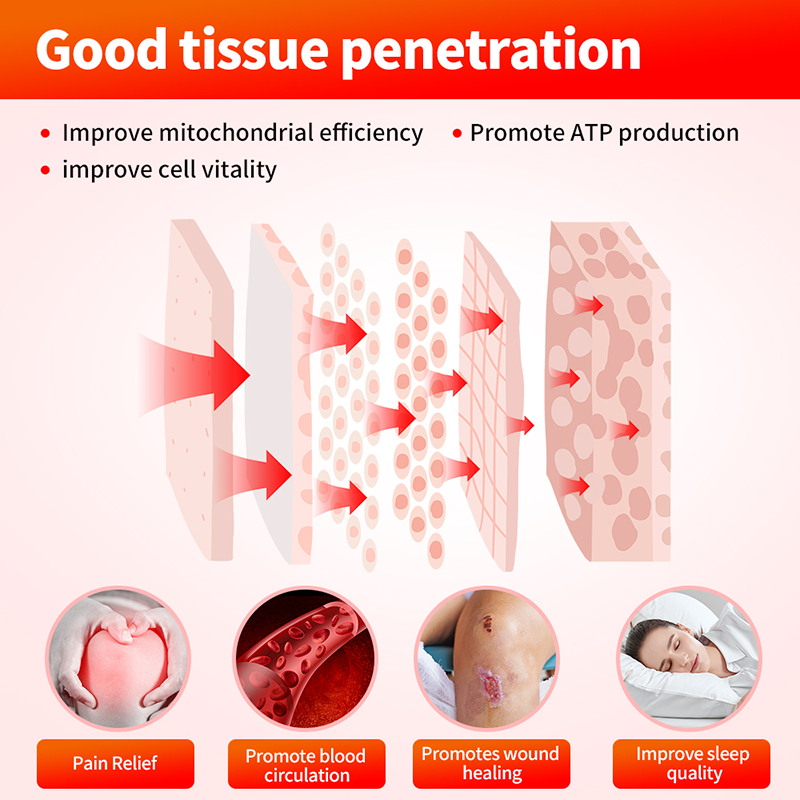 Good tissue penetration

• Improve mitochondrial efficiency • Promote ATP production
• improve cell vitality

Pain Relief

Promote blood circulation

Promotes wound healing

Improve sleep quality